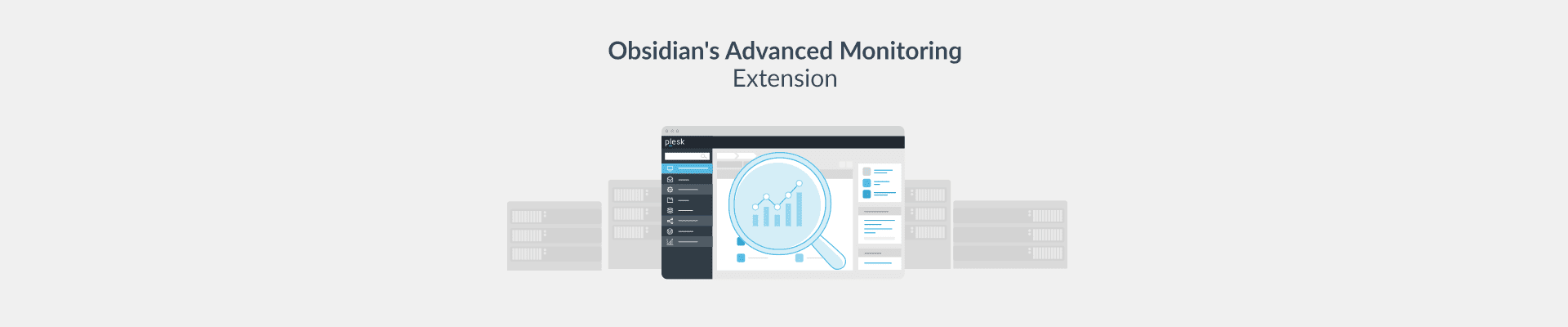 Obsidian's Advanced Monitoring
Extension

plesk